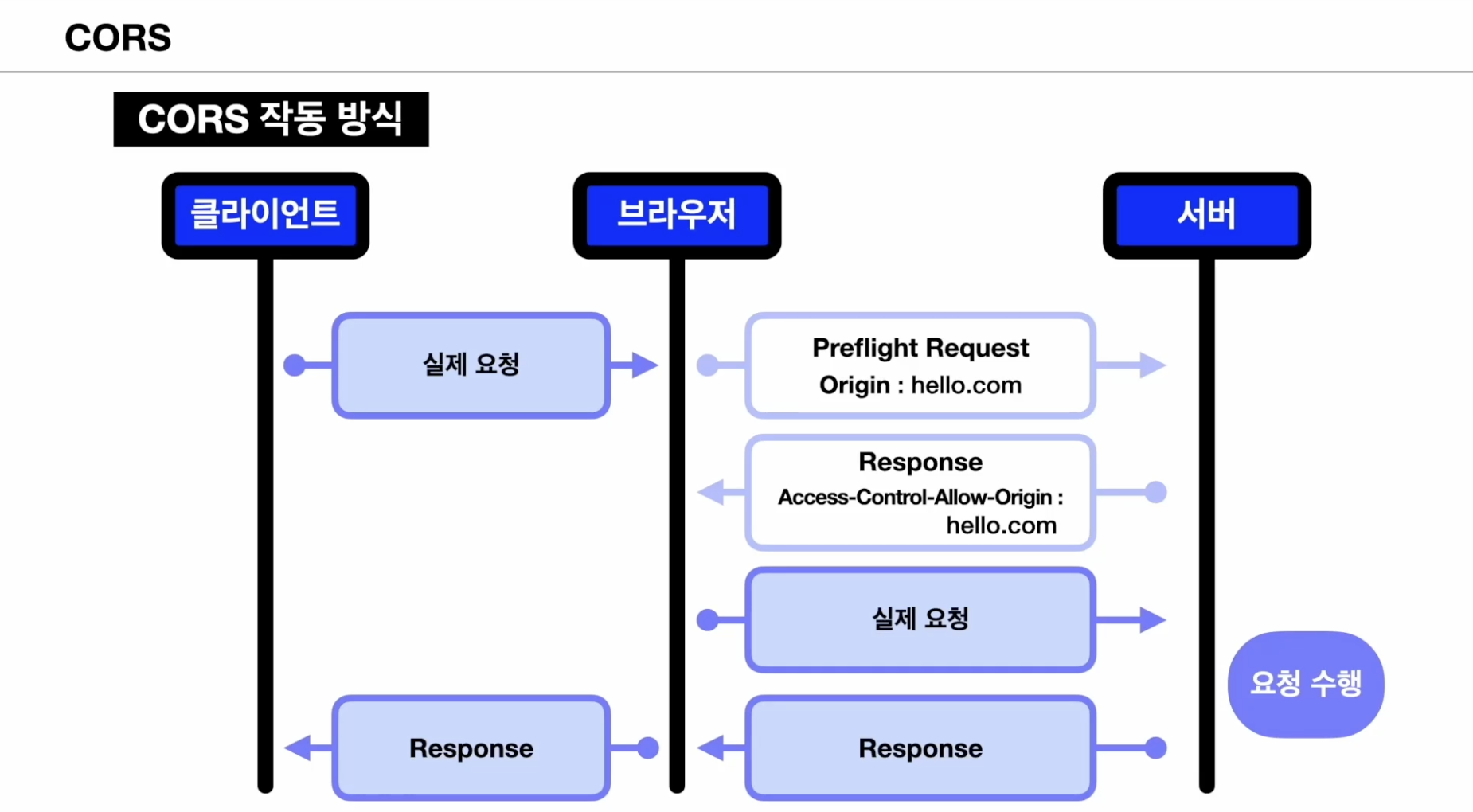 CORS

CORS 작동 방식

클라이언트

브라우저

서버

실제 요청

Preflight Request
Origin : hello.com

Response
Access-Control-Allow-Origin : hello.com

실제 요청

요청 수행

Response

Response